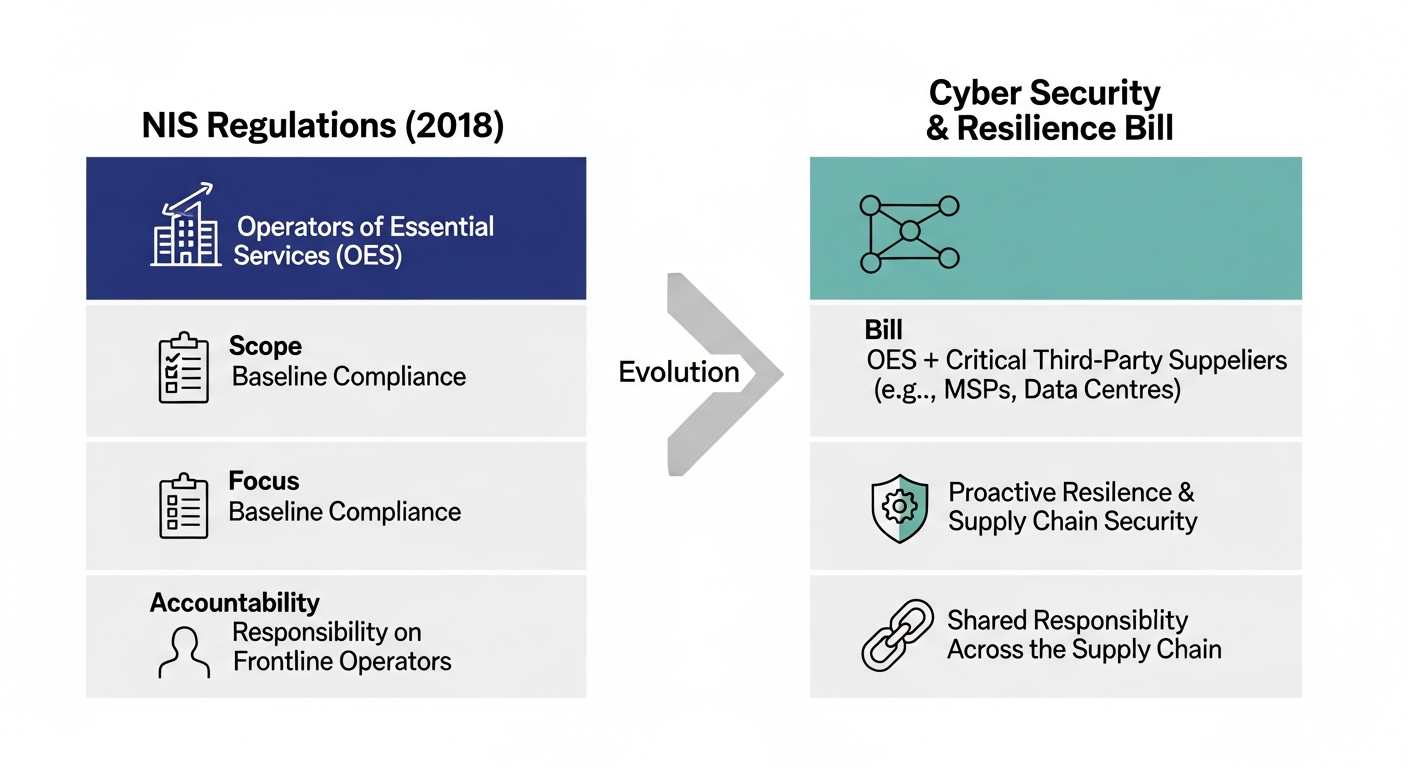 NIS Regulations (2018)

Operators of Essential Services (OES)

Scope
Baseline Compliance

Focus
Baseline Compliance

Accountability
Responsibility on Frontline Operators

Evolution

Cyber Security & Resilience Bill

Bill
OES + Critical Third-Party Suppeliers (e.g.., MSPs, Data Centres)

Proactive Resilence & Supply Chain Security

Shared Responsiblity Across the Supply Chain